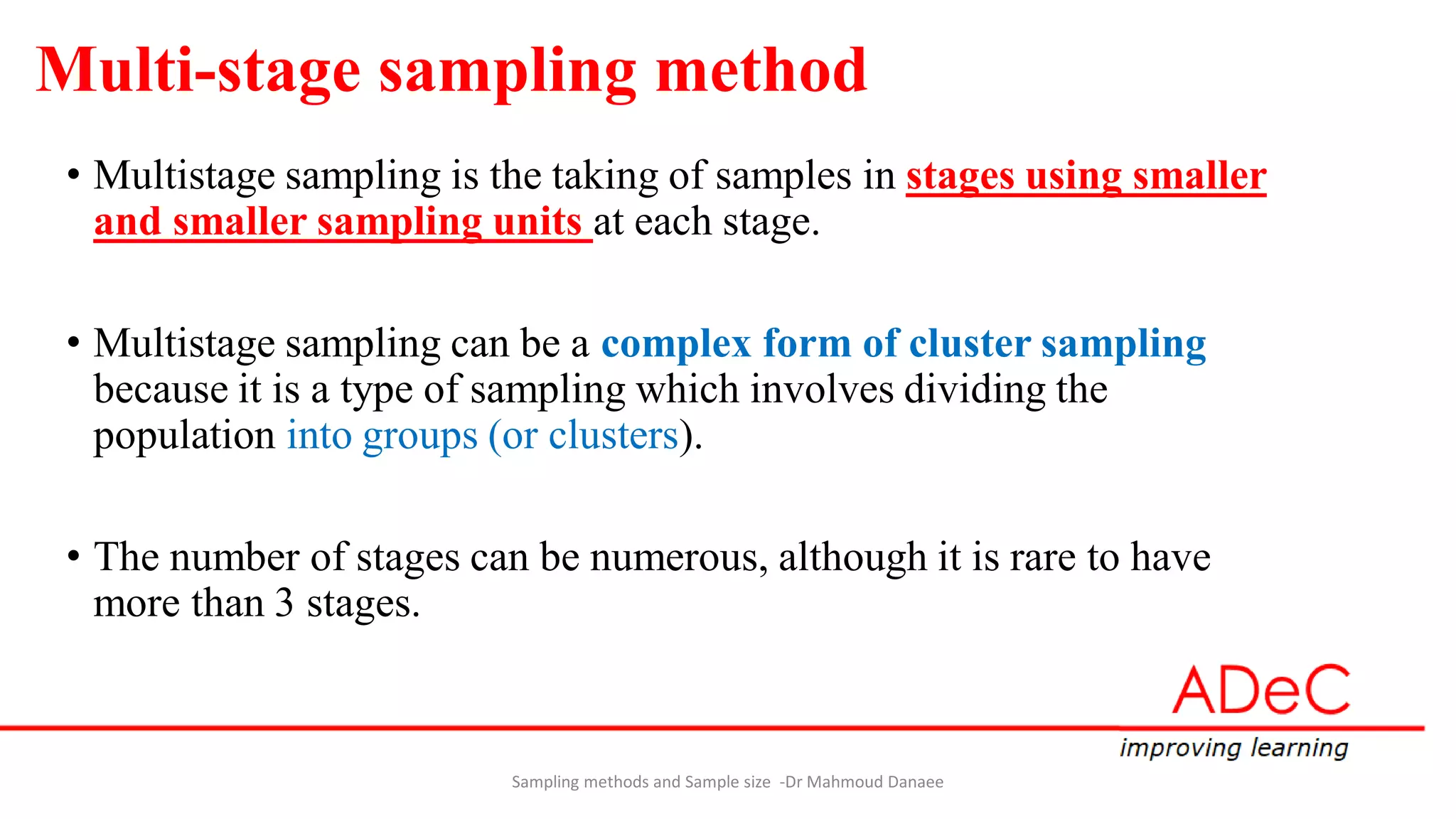 Multi-stage sampling method

• Multistage sampling is the taking of samples in stages using smaller and smaller sampling units at each stage.

• Multistage sampling can be a complex form of cluster sampling because it is a type of sampling which involves dividing the population into groups (or clusters).

• The number of stages can be numerous, although it is rare to have more than 3 stages.

ADeC
improving learning

Sampling methods and Sample size -Dr Mahmoud Danaee